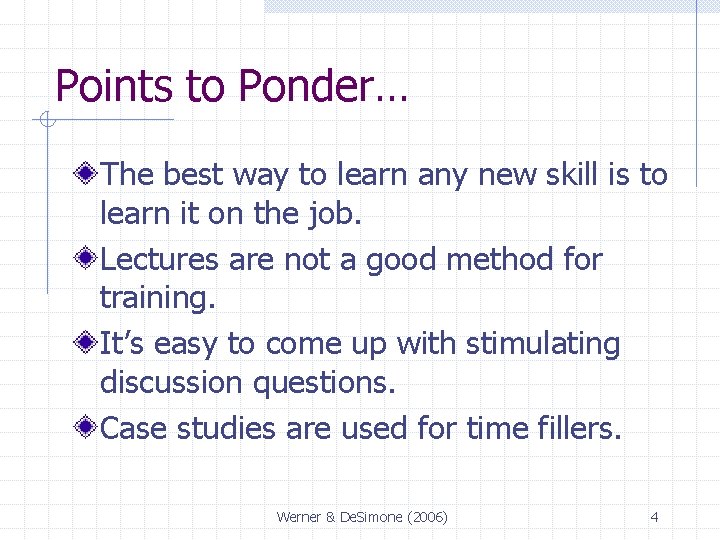 Points to Ponder…

The best way to learn any new skill is to learn it on the job.

Lectures are not a good method for training.

It's easy to come up with stimulating discussion questions.

Case studies are used for time fillers.

Werner & DeSimone (2006)

4